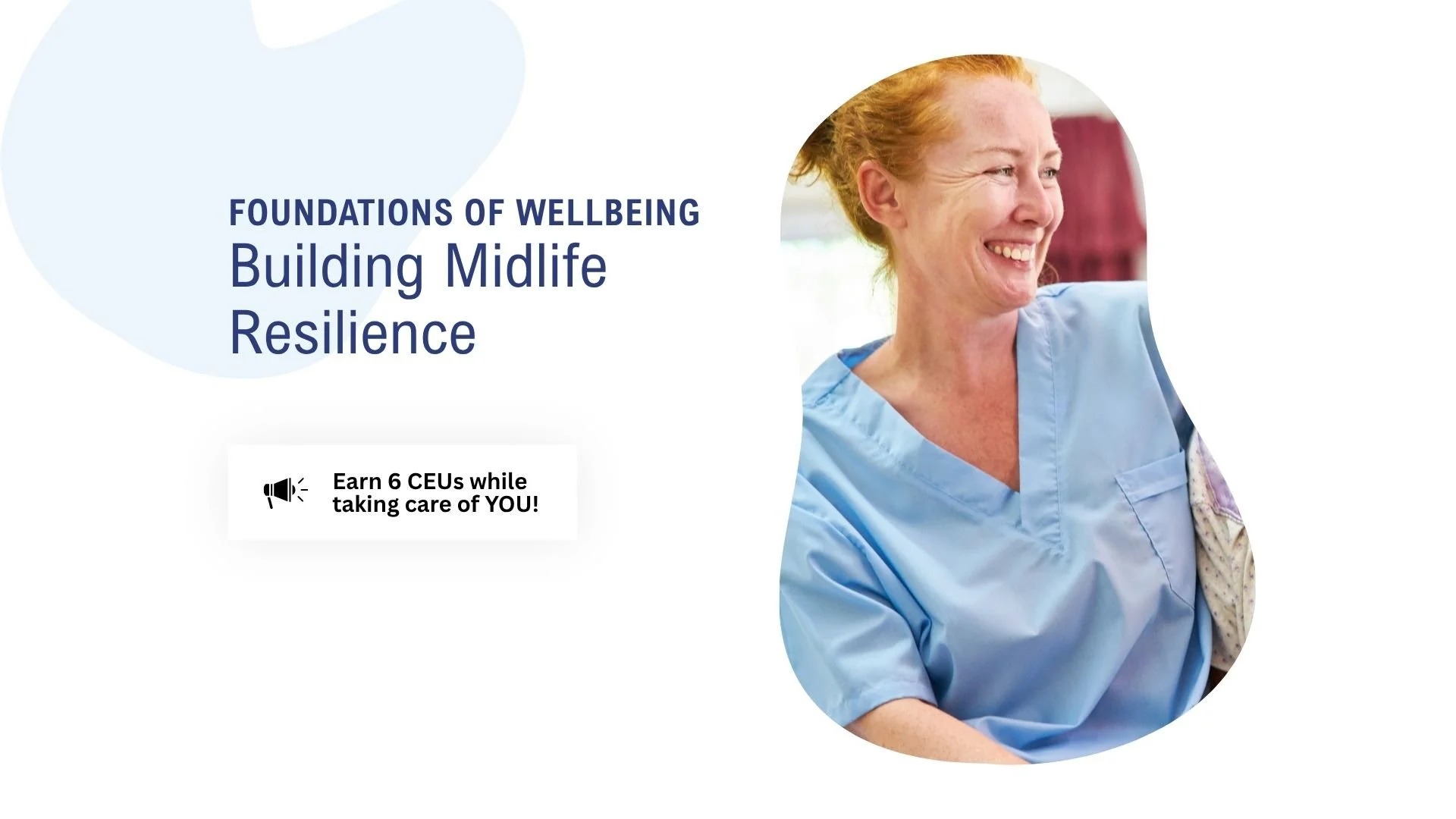 FOUNDATIONS OF WELLBEING
Building Midlife Resilience

Earn 6 CEUs while taking care of YOU!